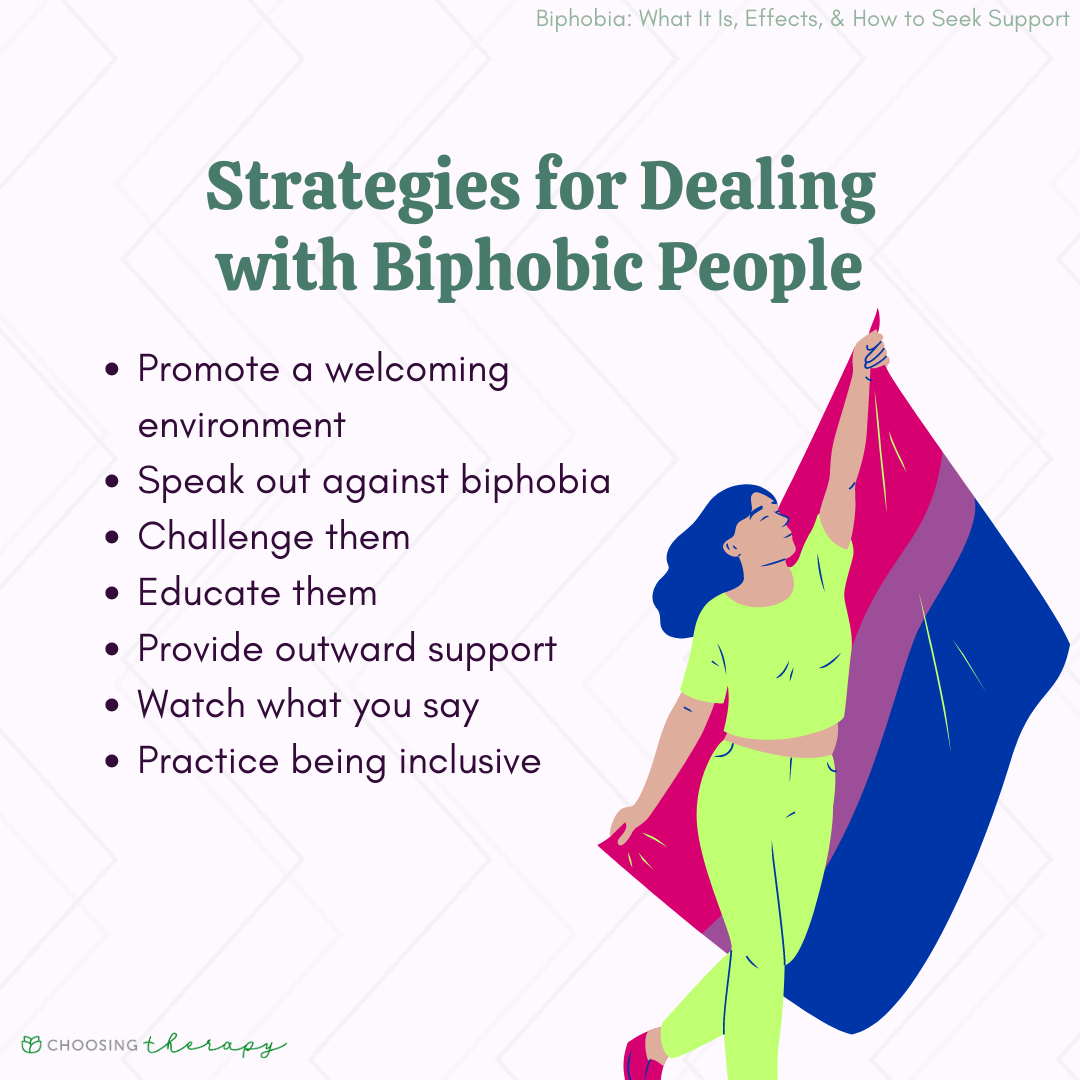 Biphobia: What It Is, Effects, & How to Seek Support

Strategies for Dealing with Biphobic People

- Promote a welcoming environment
- Speak out against biphobia
- Challenge them
- Educate them
- Provide outward support
- Watch what you say
- Practice being inclusive

CHOOSING therapy